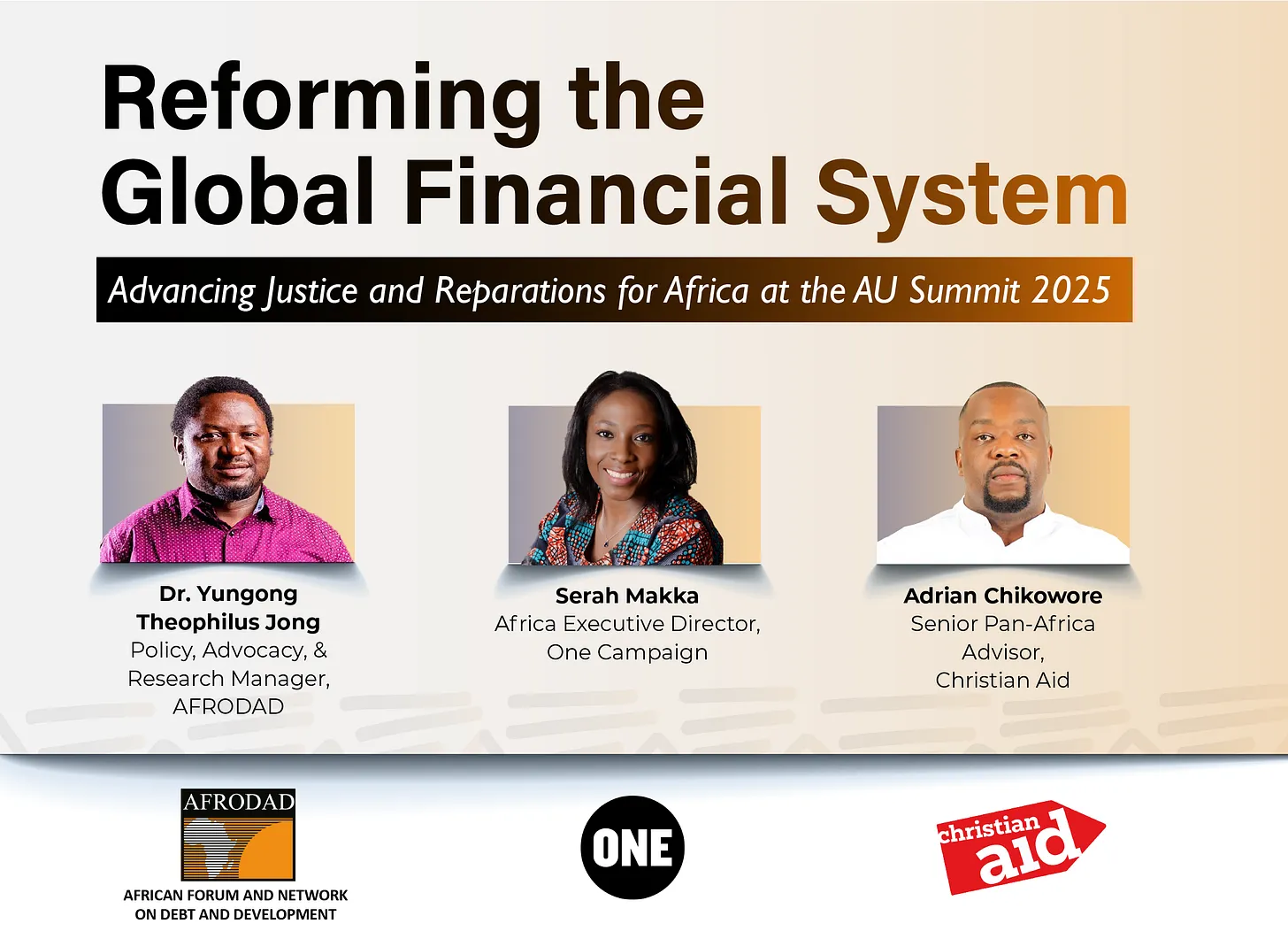 Reforming the Global Financial System

Advancing Justice and Reparations for Africa at the AU Summit 2025

Dr. Yungong Theophilus Jong
Policy, Advocacy, & Research Manager, AFRODAD

Serah Makka
Africa Executive Director, One Campaign

Adrian Chikowore
Senior Pan-Africa Advisor, Christian Aid

AFRODAD
AFRICAN FORUM AND NETWORK ON DEBT AND DEVELOPMENT

ONE

christian aid